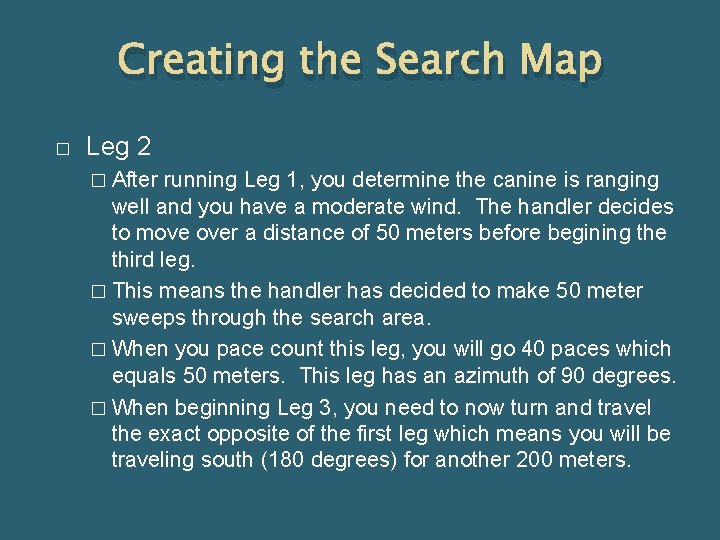 Creating the Search Map

□ Leg 2

□ After running Leg 1, you determine the canine is ranging well and you have a moderate wind.  The handler decides to move over a distance of 50 meters before begining the third leg.

□ This means the handler has decided to make 50 meter sweeps through the search area.

□ When you pace count this leg, you will go 40 paces which equals 50 meters.  This leg has an azimuth of 90 degrees.

□ When beginning Leg 3, you need to now turn and travel the exact opposite of the first leg which means you will be traveling south (180 degrees) for another 200 meters.